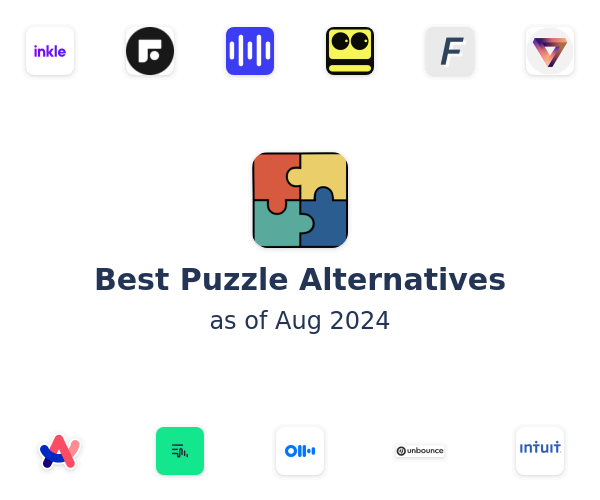 inkle

F

Best Puzzle Alternatives
as of Aug 2024

unbounce

intuit